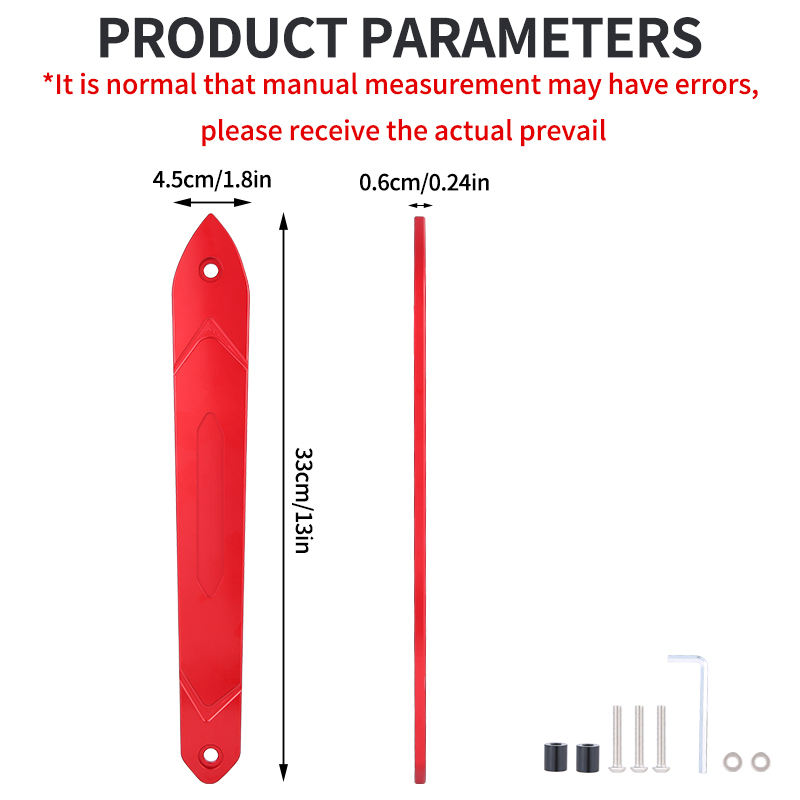 PRODUCT PARAMETERS

*It is normal that manual measurement may have errors, please receive the actual prevail

4.5cm/1.8in

0.6cm/0.24in

33cm/13in